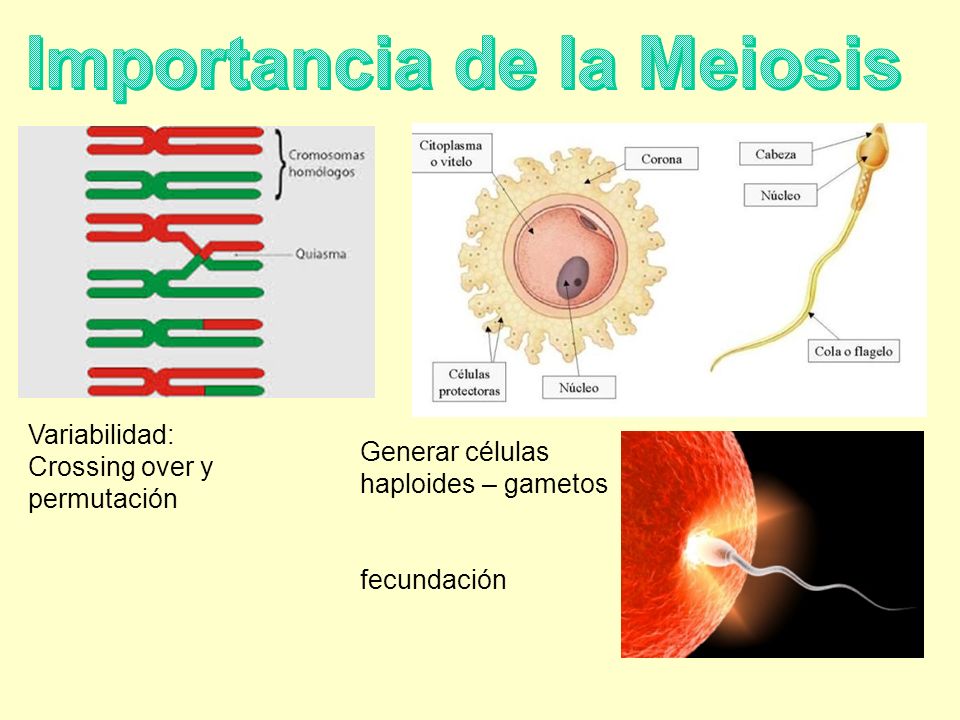 Importancia de la Meiosis

Cromosomas homólogos

Quiasma

Citoplasma o vitelo

Corona

Células protectoras

Núcleo

Cabeza

Núcleo

Cola o flagelo

Variabilidad: Crossing over y permutación

Generar células haploides – gametos

fecundación